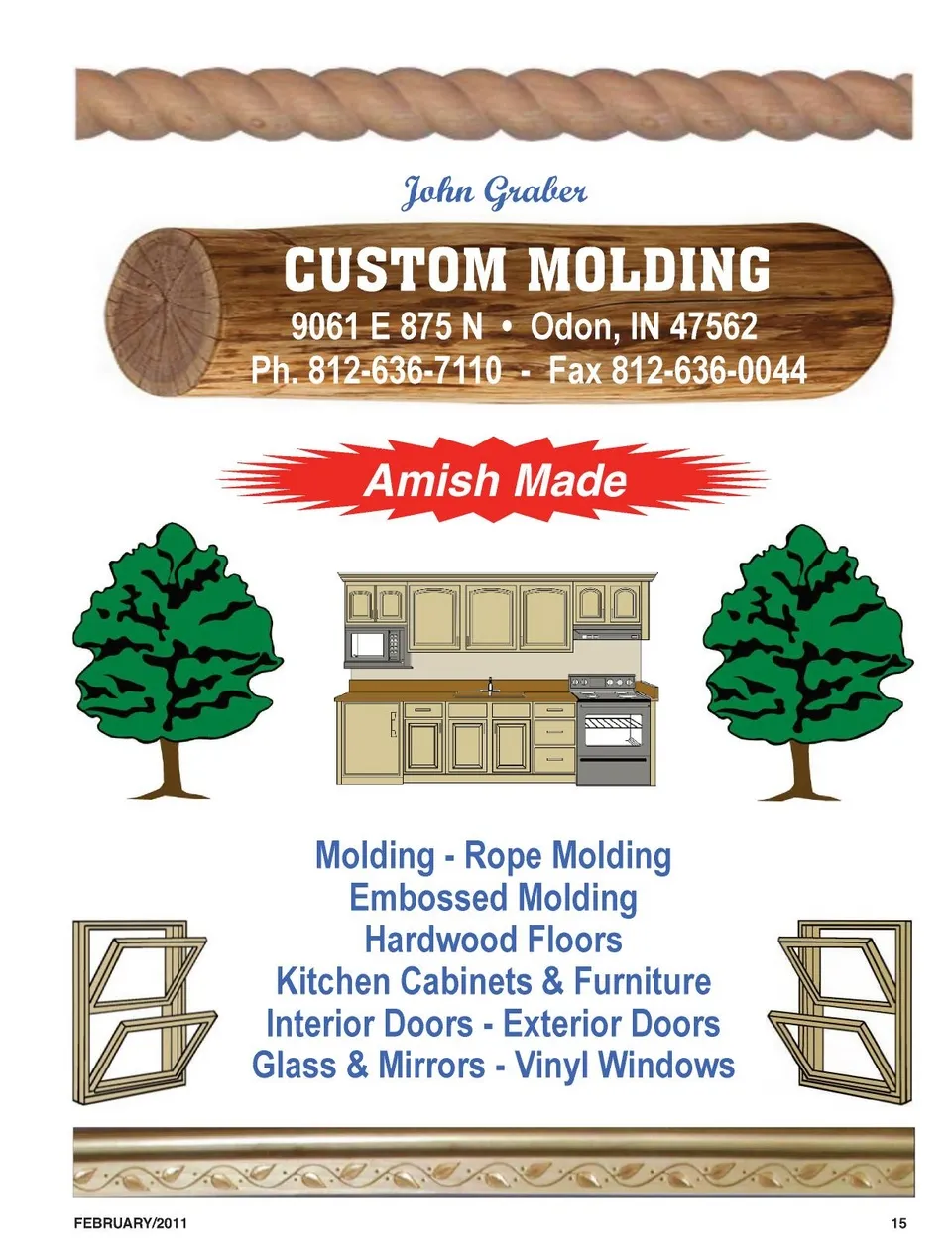 John Graber

CUSTOM MOLDING

9061 E 875 N • Odon, IN 47562
Ph. 812-636-7110 - Fax 812-636-0044

Amish Made

Molding - Rope Molding
Embossed Molding
Hardwood Floors
Kitchen Cabinets & Furniture
Interior Doors - Exterior Doors
Glass & Mirrors - Vinyl Windows

FEBRUARY/2011

15